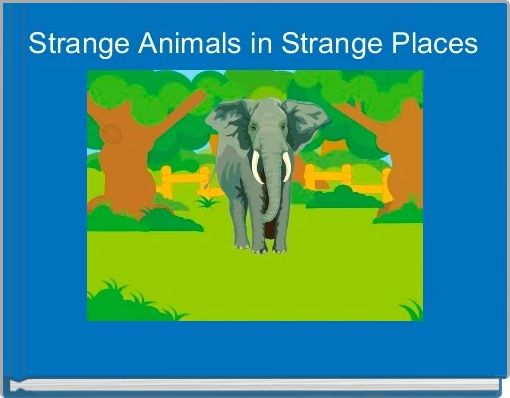 Strange Animals in Strange Places